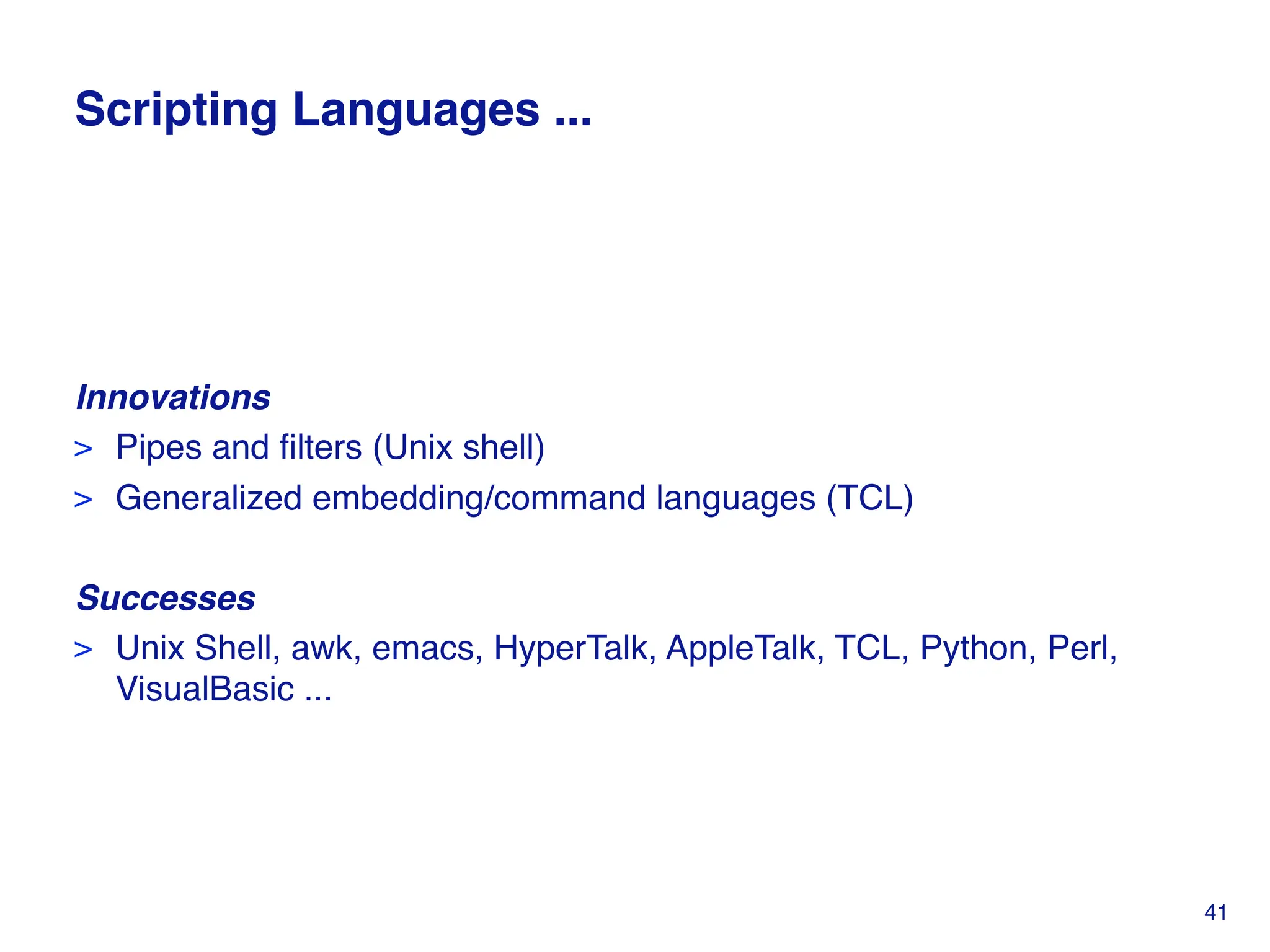 Scripting Languages ...

Innovations

> Pipes and filters (Unix shell)

> Generalized embedding/command languages (TCL)

Successes

> Unix Shell, awk, emacs, HyperTalk, AppleTalk, TCL, Python, Perl, VisualBasic ...

41